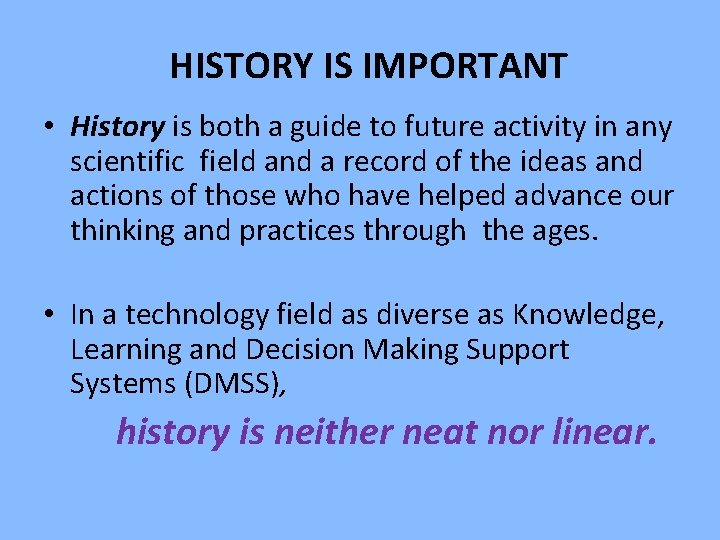 HISTORY IS IMPORTANT

• History is both a guide to future activity in any scientific field and a record of the ideas and actions of those who have helped advance our thinking and practices through the ages.

• In a technology field as diverse as Knowledge, Learning and Decision Making Support Systems (DMSS),

history is neither neat nor linear.